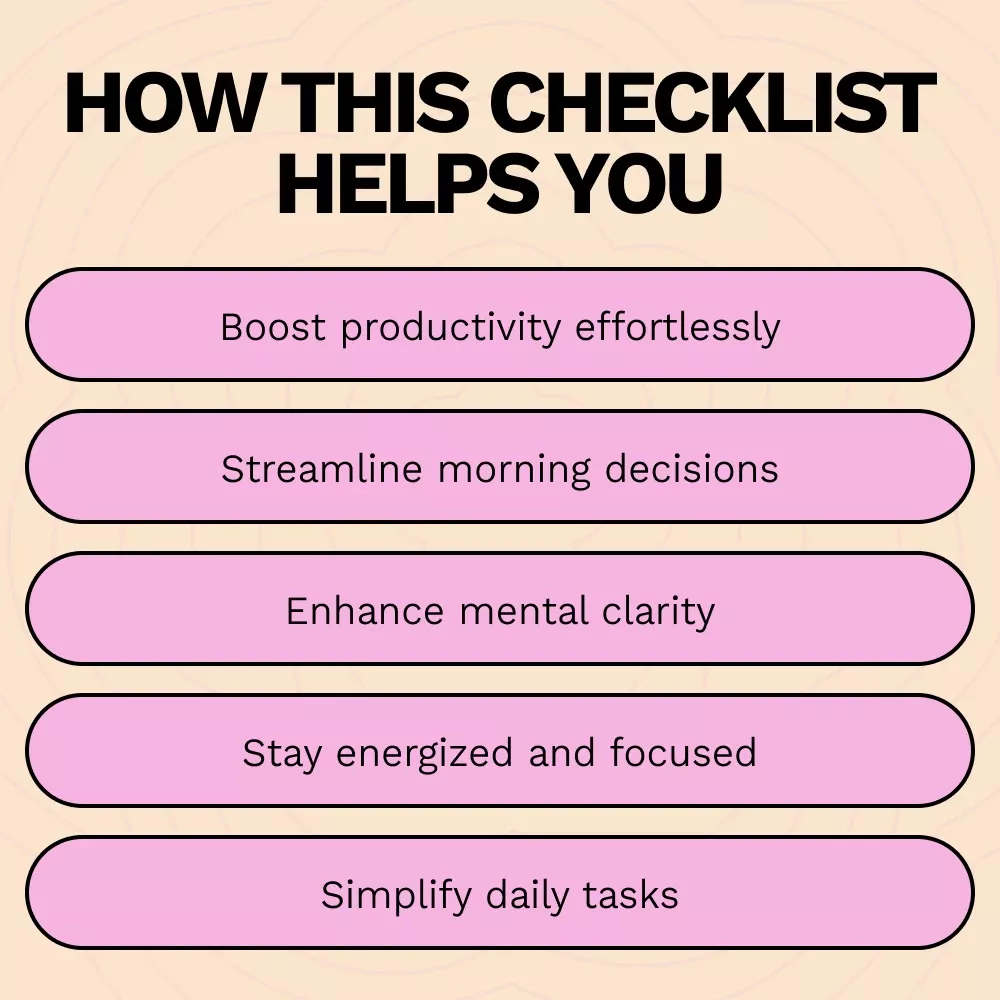 HOW THIS CHECKLIST HELPS YOU

Boost productivity effortlessly

Streamline morning decisions

Enhance mental clarity

Stay energized and focused

Simplify daily tasks